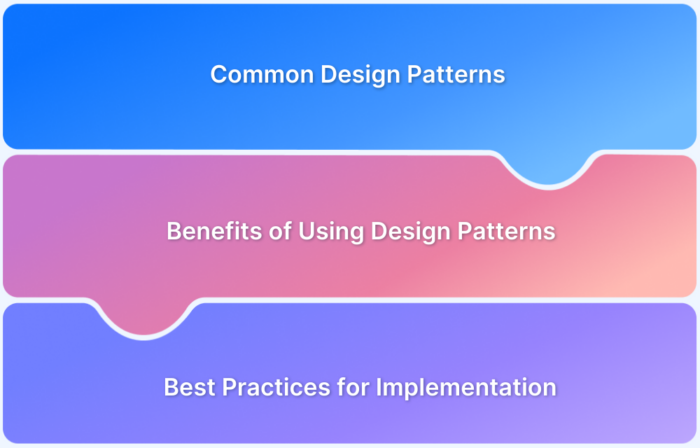 Common Design Patterns

Benefits of Using Design Patterns

Best Practices for Implementation